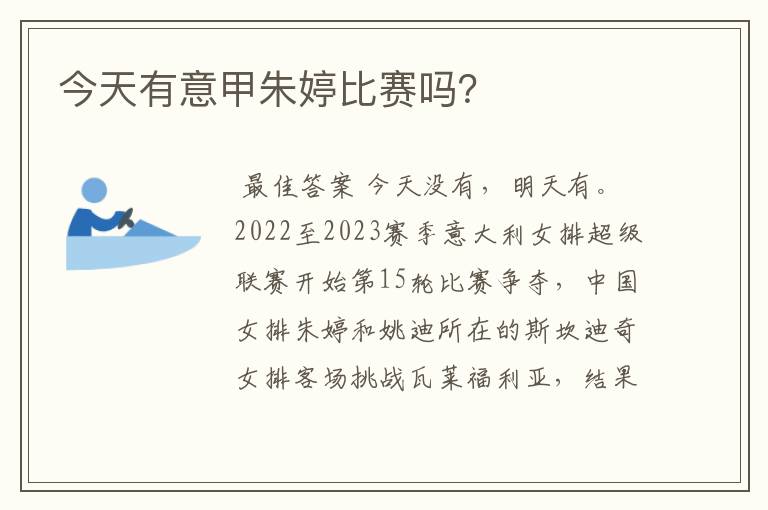 今天有意甲朱婷比赛吗?

最佳答案 今天没有，明天有。2022至2023赛季意大利女排超级联赛开始第15轮比赛争夺，中国女排朱婷和姚迪所在的斯坎迪奇女排客场挑战瓦莱福利亚，结果